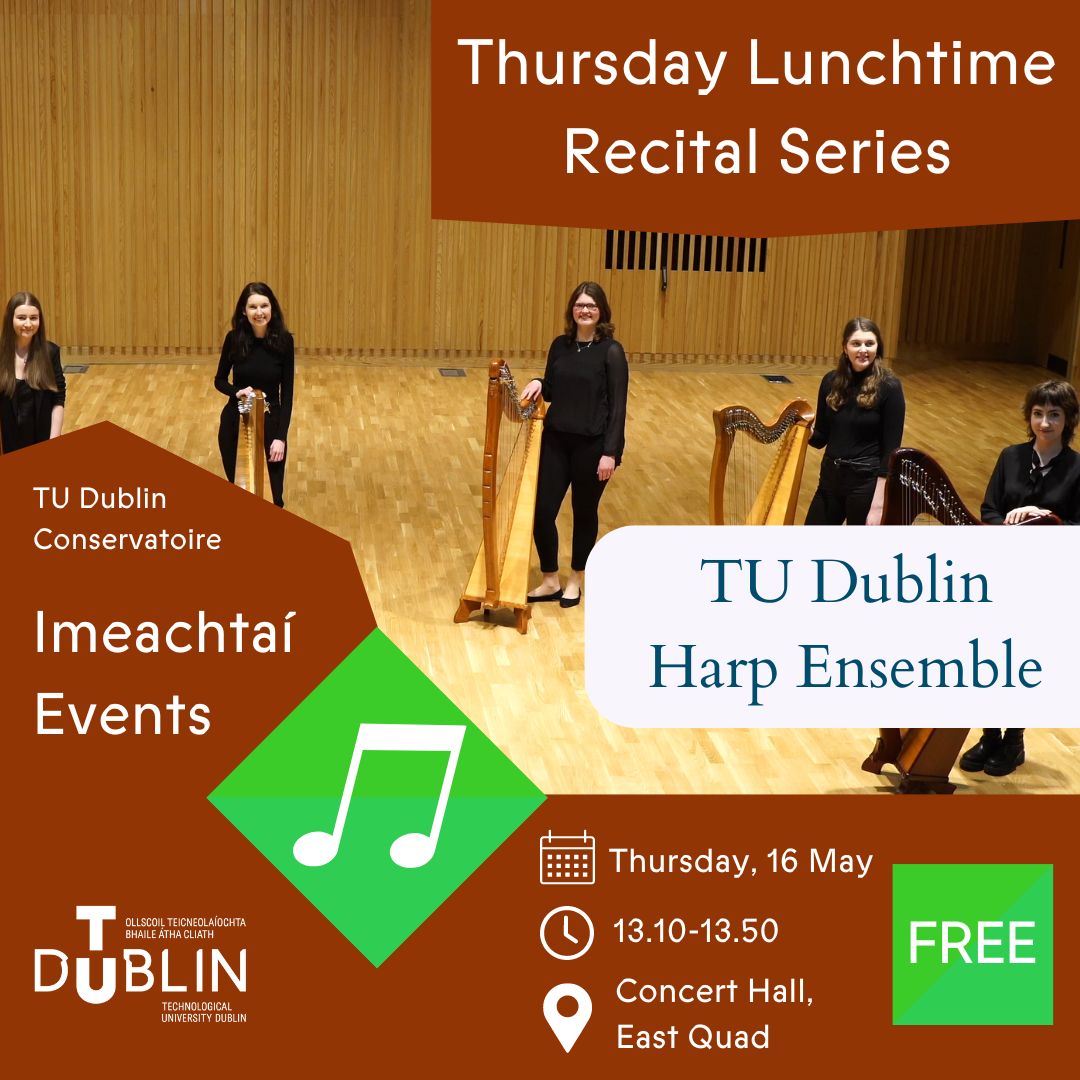 Thursday Lunchtime Recital Series

TU Dublin Conservatoire

Imeachtaí Events

TU Dublin Harp Ensemble

Thursday, 16 May

13.10-13.50

Concert Hall, East Quad

FREE

OLLSCOIL TEICNEOLAÍOCHTA BHAILE ÁTHA CLIATH
TU DUBLIN
TECHNOLOGICAL UNIVERSITY DUBLIN